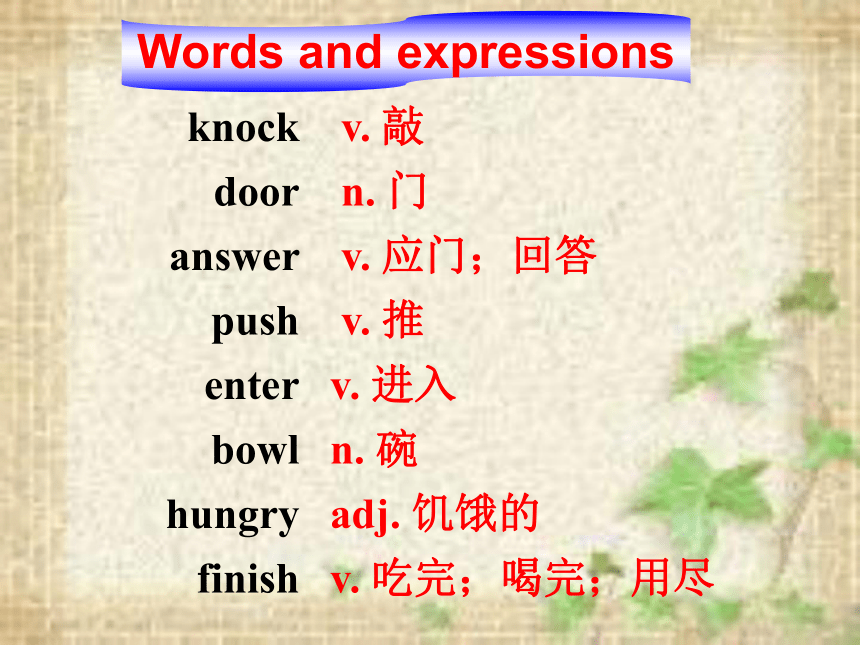 Words and expressions

knock v. 敲
door n. 门
answer v. 应门；回答
push v. 推
enter v. 进入
bowl n. 碗
hungry adj. 饥饿的
finish v. 吃完；喝完；用尽